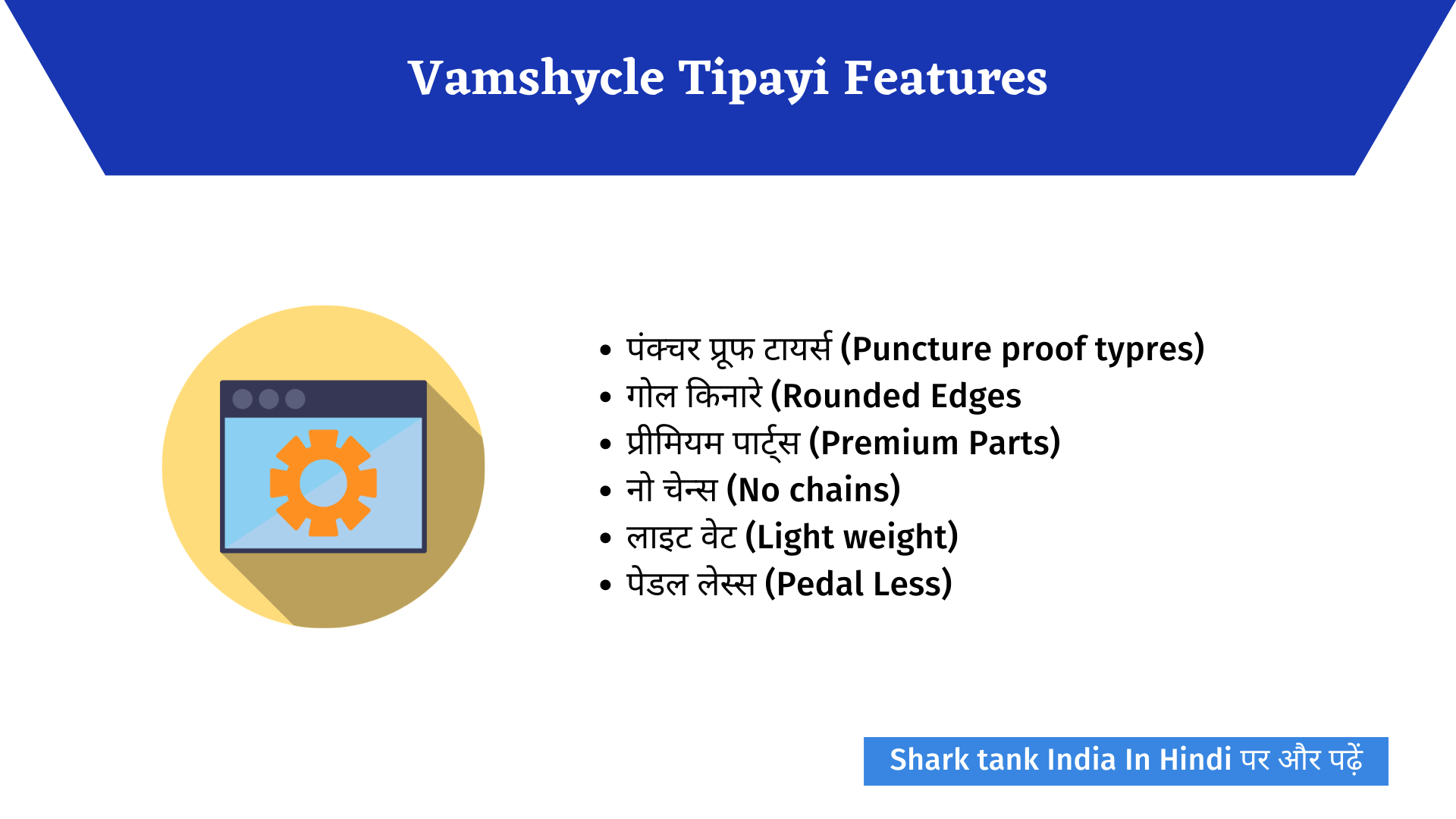 Vamshycle Tipayi Features

- पंक्चर प्रूफ टायर्स (Puncture proof typres)
- गोल किनारे (Rounded Edges
- प्रीमियम पार्ट्स (Premium Parts)
- नो चेन्स (No chains)
- लाइट वेट (Light weight)
- पेडल लेस्स (Pedal Less)

Shark tank India In Hindi पर और पढ़ें